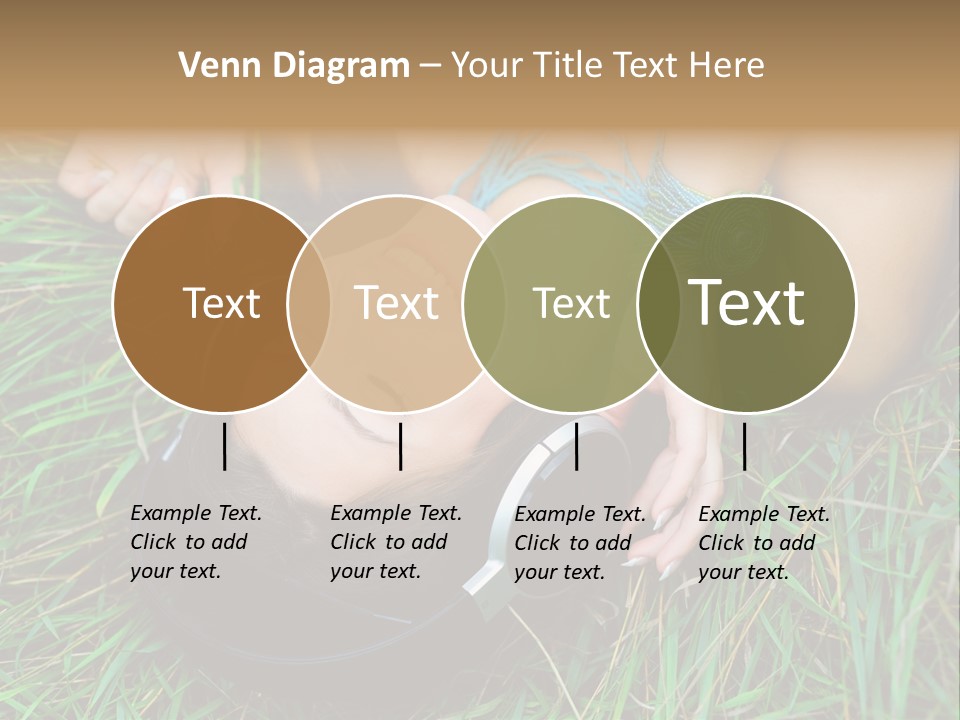 Venn Diagram – Your Title Text Here

Text

Text

Text

Text

Example Text. Click to add your text.

Example Text. Click to add your text.

Example Text. Click to add your text.

Example Text. Click to add your text.